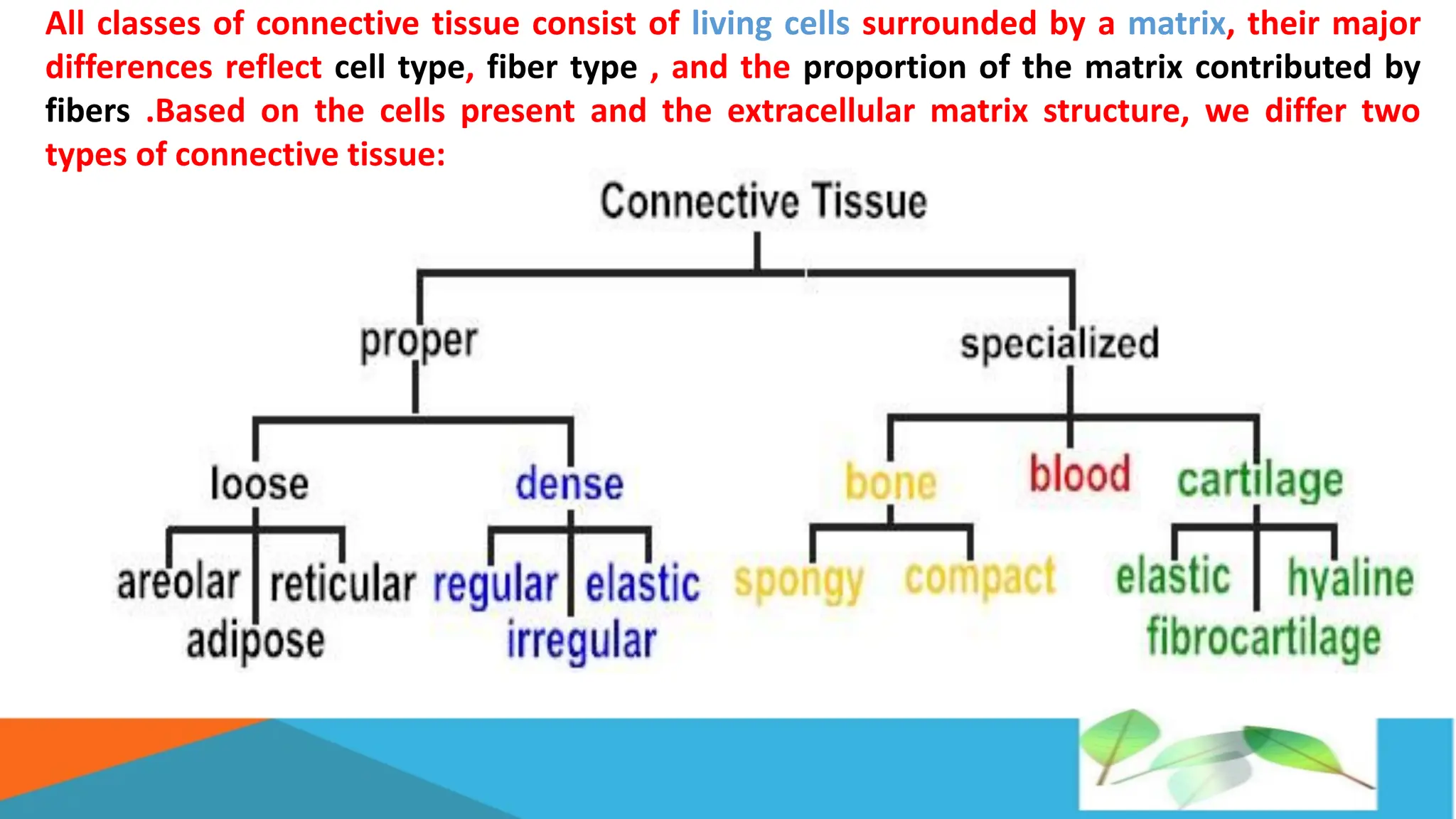 All classes of connective tissue consist of living cells surrounded by a matrix, their major differences reflect cell type, fiber type , and the proportion of the matrix contributed by fibers .Based on the cells present and the extracellular matrix structure, we differ two types of connective tissue:

Connective Tissue

proper

specialized

loose

dense

bone

blood

cartilage

areolar

reticular

adipose

regular

elastic

irregular

spongy

compact

elastic

hyaline

fibrocartilage